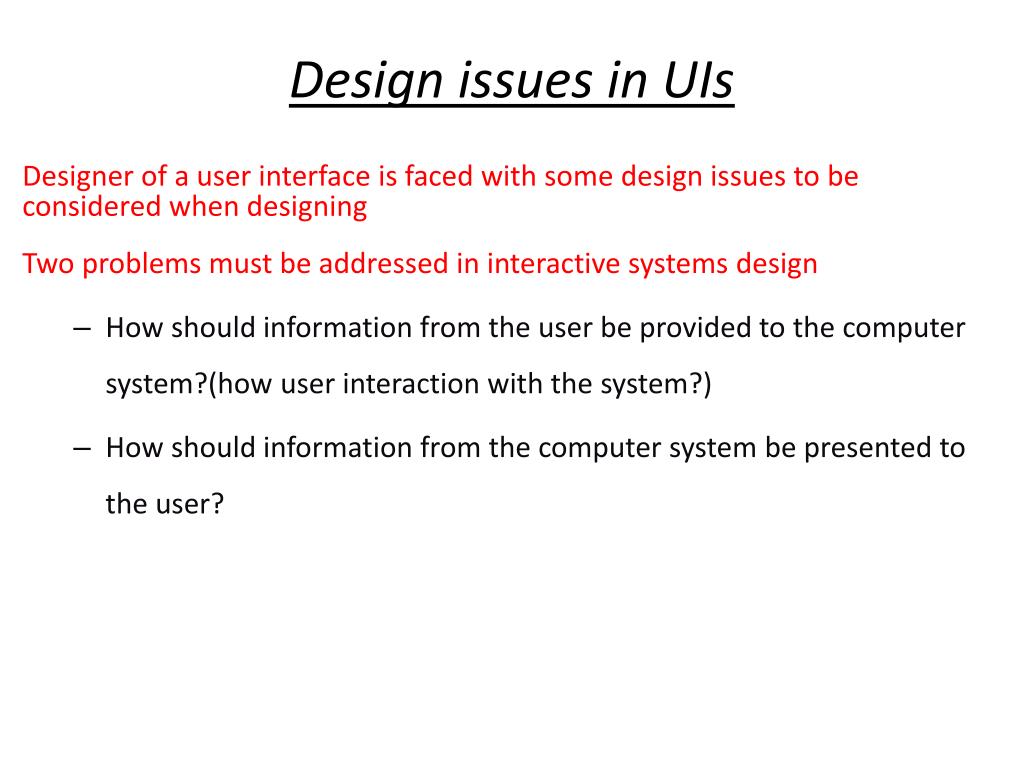 Design issues in UIs

Designer of a user interface is faced with some design issues to be considered when designing

Two problems must be addressed in interactive systems design

– How should information from the user be provided to the computer system?(how user interaction with the system?)

– How should information from the computer system be presented to the user?